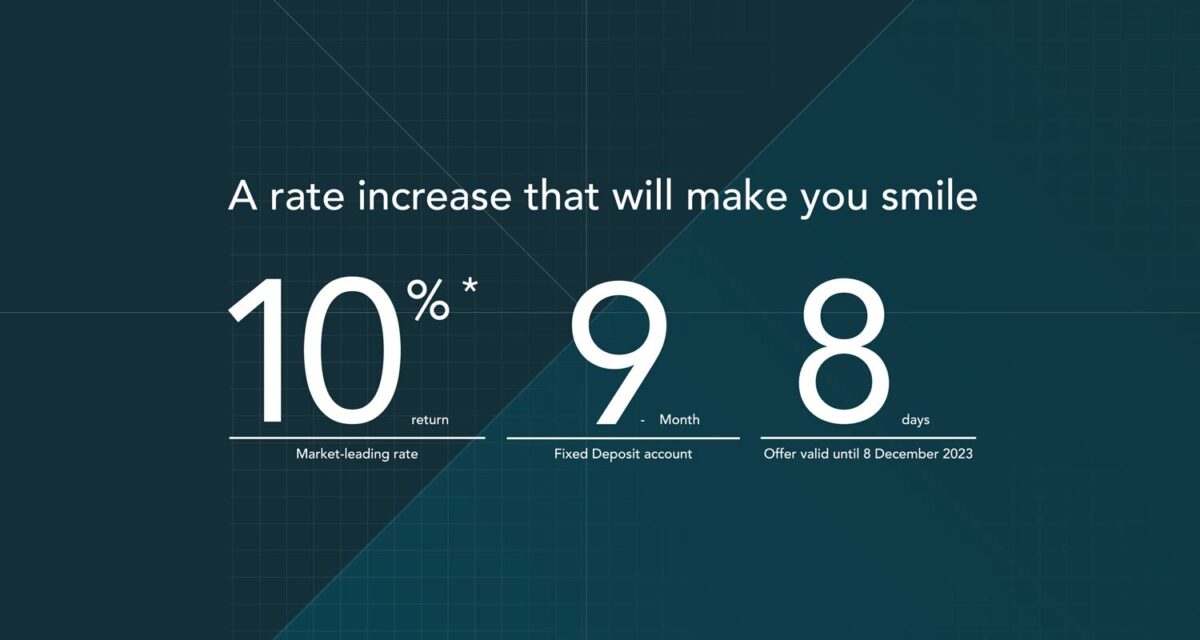 A rate increase that will make you smile

10%* return
Market-leading rate

9 - Month
Fixed Deposit account

8 days
Offer valid until 8 December 2023